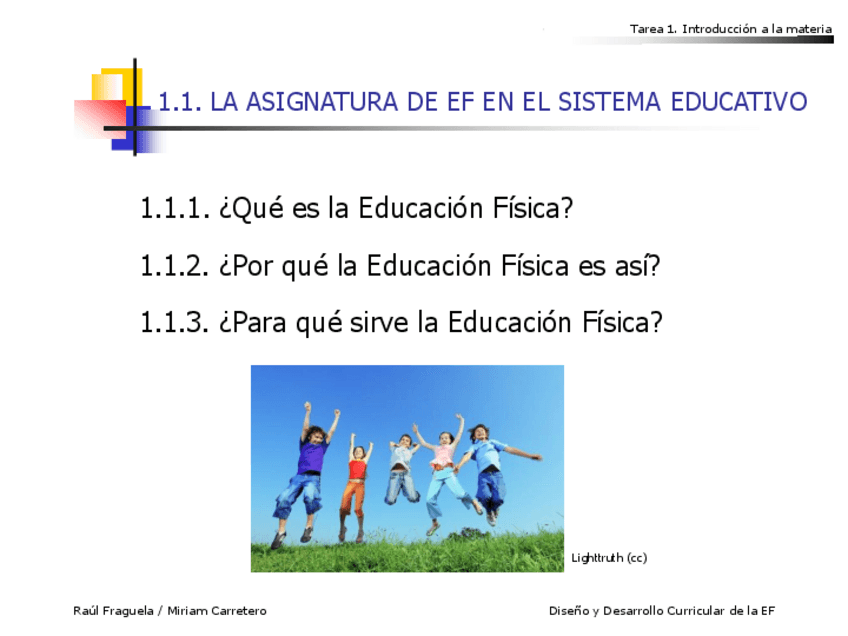 Tarea 1. Introducción a la materia

1.1. LA ASIGNATURA DE EF EN EL SISTEMA EDUCATIVO

1.1.1. ¿Qué es la Educación Física?

1.1.2. ¿Por qué la Educación Física es así?

1.1.3. ¿Para qué sirve la Educación Física?

Lighttruth (cc)

Raúl Fraguela / Miriam Carretero

Diseño y Desarrollo Curricular de la EF